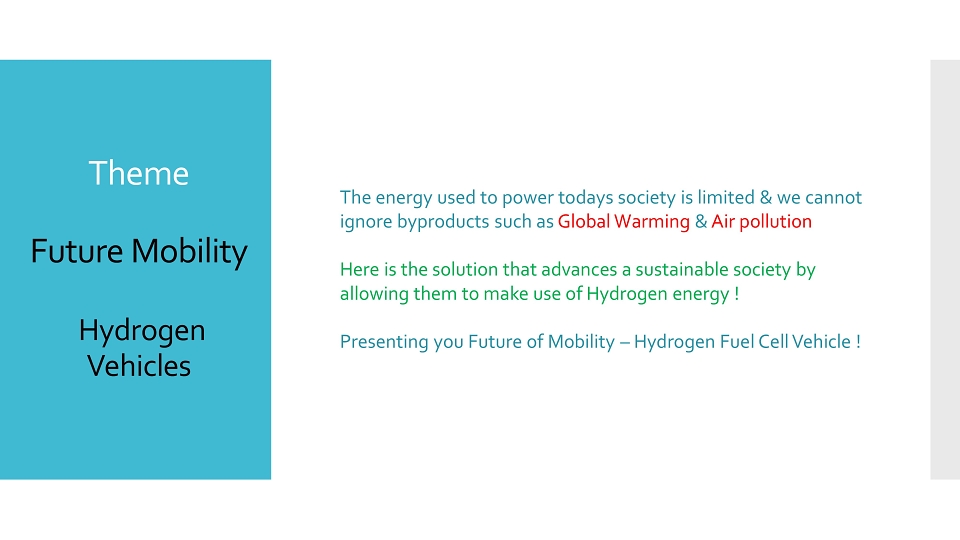 Theme

Future Mobility

Hydrogen Vehicles

The energy used to power todays society is limited & we cannot ignore byproducts such as Global Warming & Air pollution

Here is the solution that advances a sustainable society by allowing them to make use of Hydrogen energy !

Presenting you Future of Mobility – Hydrogen Fuel Cell Vehicle !